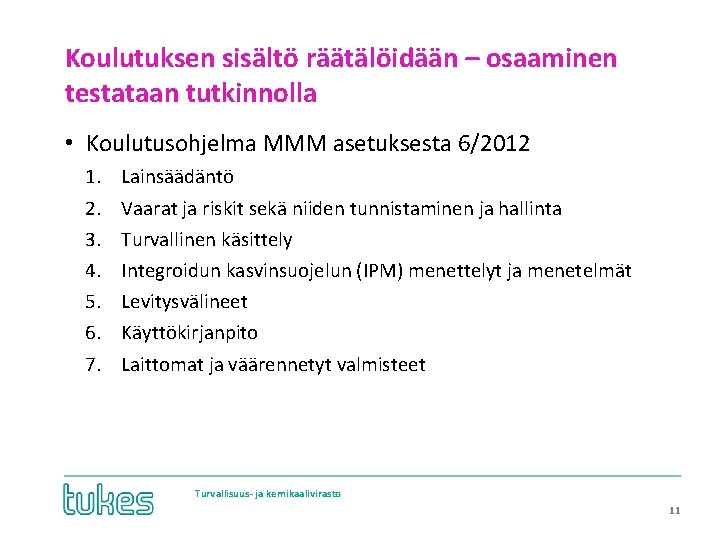 Koulutuksen sisältö räätälöidään – osaaminen testataan tutkinnolla

• Koulutusohjelma MMM asetuksesta 6/2012

1. Lainsäädäntö
2. Vaarat ja riskit sekä niiden tunnistaminen ja hallinta
3. Turvallinen käsittely
4. Integroidun kasvinsuojelun (IPM) menettelyt ja menetelmät
5. Levitysvälineet
6. Käyttökirjanpito
7. Laittomat ja väärennetyt valmisteet

tukes

Turvallisuus- ja kemikaalivirasto

11